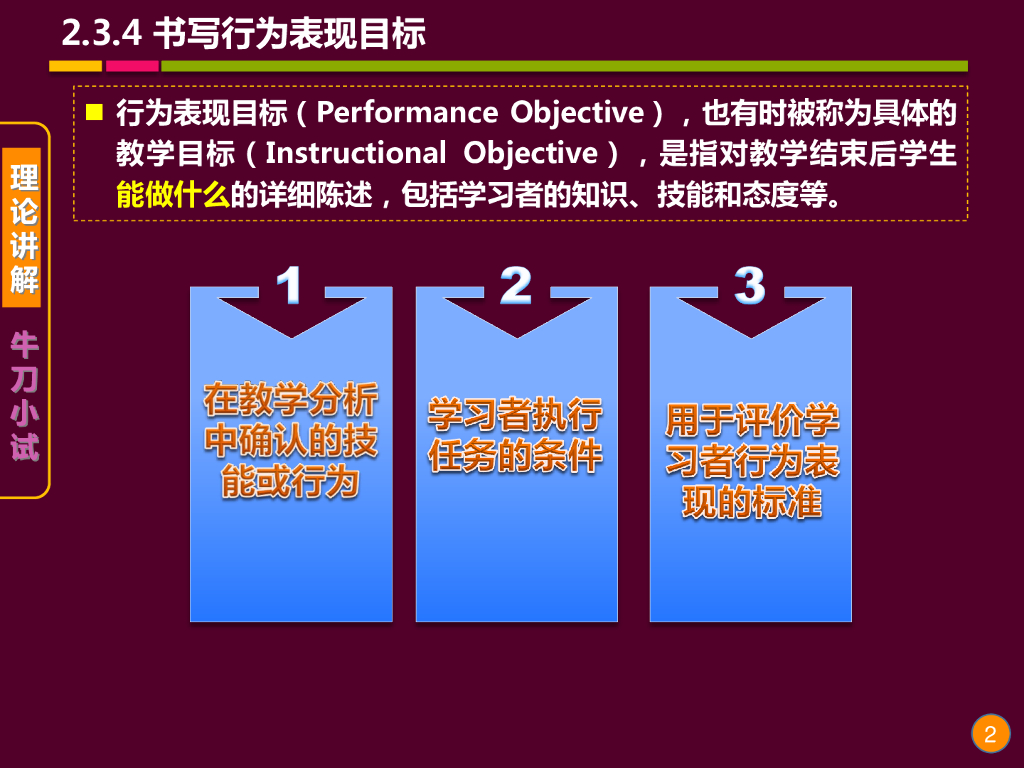 2.3.4 书写行为表现目标

理论讲解

牛刀小试

行为表现目标（Performance Objective），也有时被称为具体的教学目标（Instructional Objective），是指对教学结束后学生能做什么的详细陈述，包括学习者的知识、技能和态度等。

1

在教学分析中确认的技能或行为

2

学习者执行任务的条件

3

用于评价学习者行为表现的标准

2